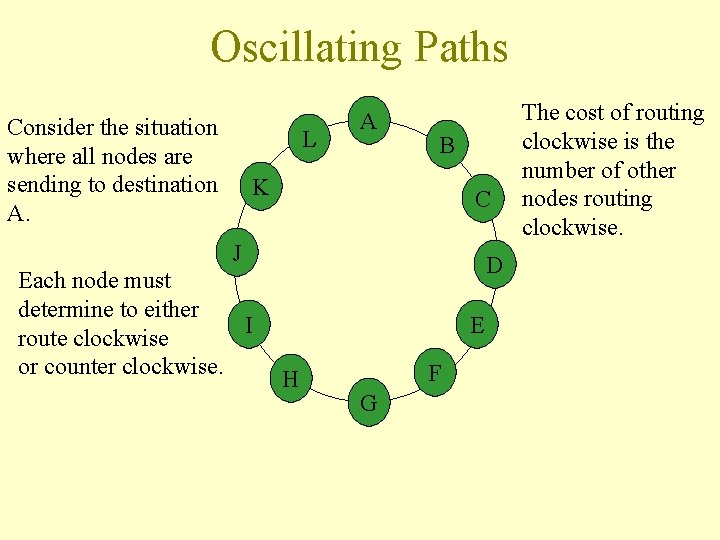 Oscillating Paths

Consider the situation where all nodes are sending to destination A.

Each node must determine to either route clockwise or counter clockwise.

A
B
C
D
E
F
G
H
I
J
K
L

The cost of routing clockwise is the number of other nodes routing clockwise.